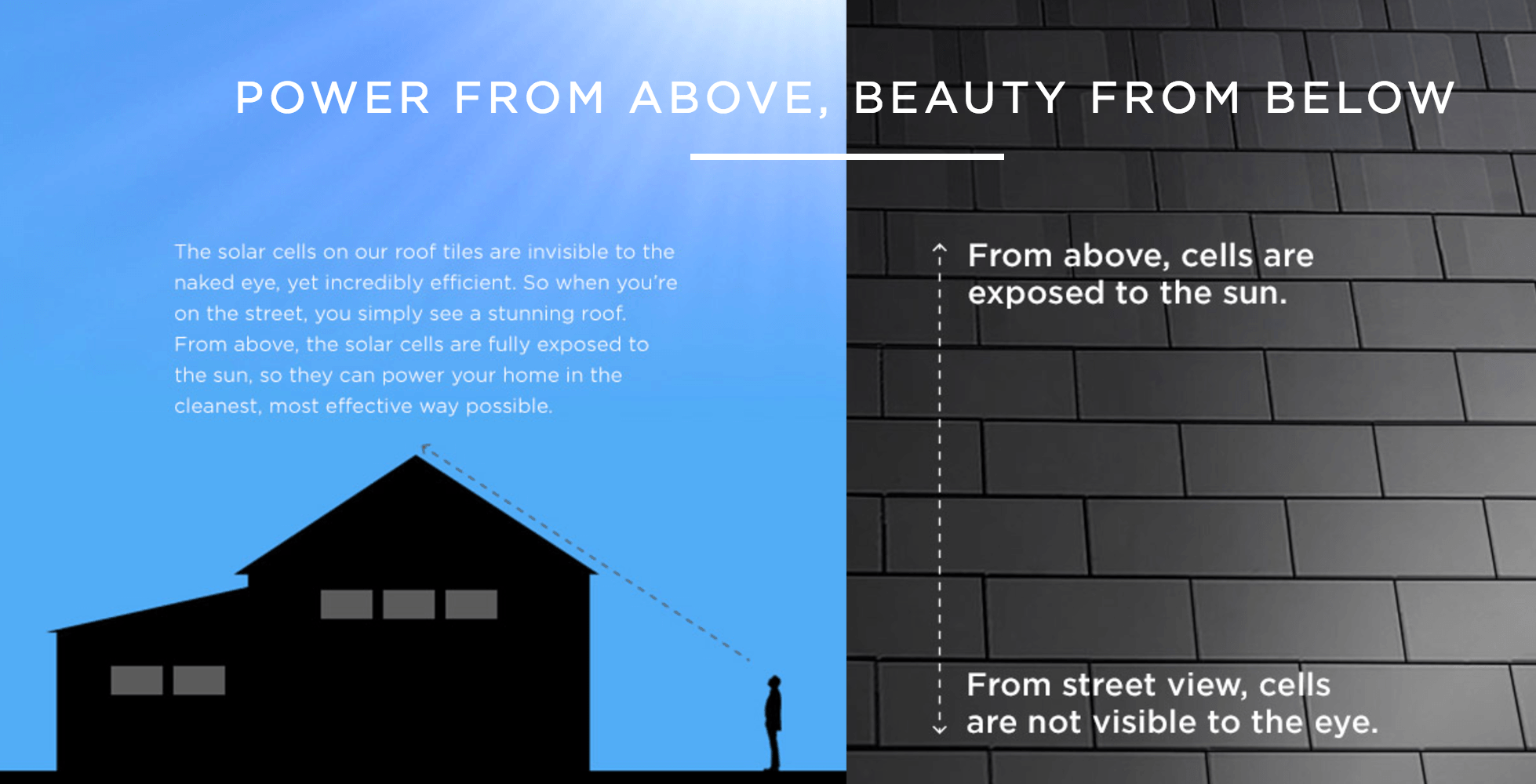 POWER FROM ABOVE, BEAUTY FROM BELOW

The solar cells on our roof tiles are invisible to the naked eye, yet incredibly efficient. So when you're on the street, you simply see a stunning roof. From above, the solar cells are fully exposed to the sun, so they can power your home in the cleanest, most effective way possible.

From above, cells are exposed to the sun.

From street view, cells are not visible to the eye.